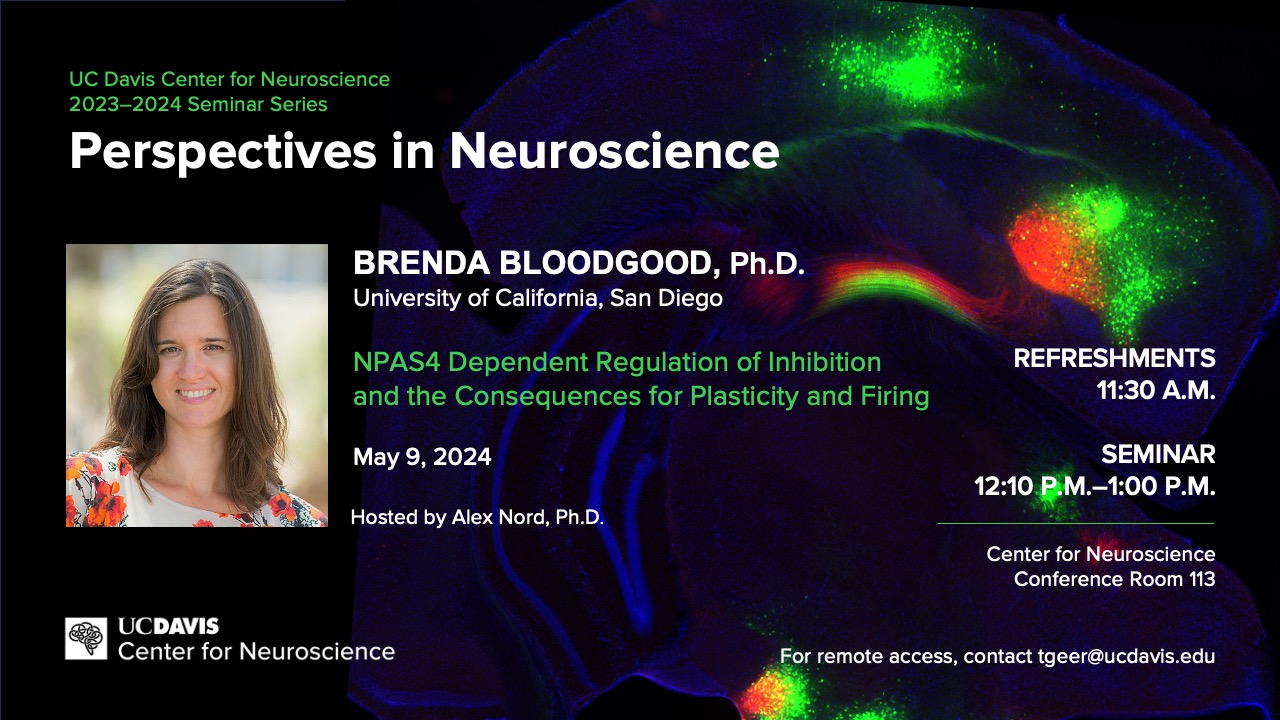 UC Davis Center for Neuroscience
2023–2024 Seminar Series

Perspectives in Neuroscience

BRENDA BLOODGOOD, Ph.D.
University of California, San Diego

NPAS4 Dependent Regulation of Inhibition and the Consequences for Plasticity and Firing

May 9, 2024

Hosted by Alex Nord, Ph.D.

REFRESHMENTS
11:30 A.M.

SEMINAR
12:10 P.M.–1:00 P.M.

Center for Neuroscience
Conference Room 113

UCDAVIS
Center for Neuroscience

For remote access, contact tgeer@ucdavis.edu